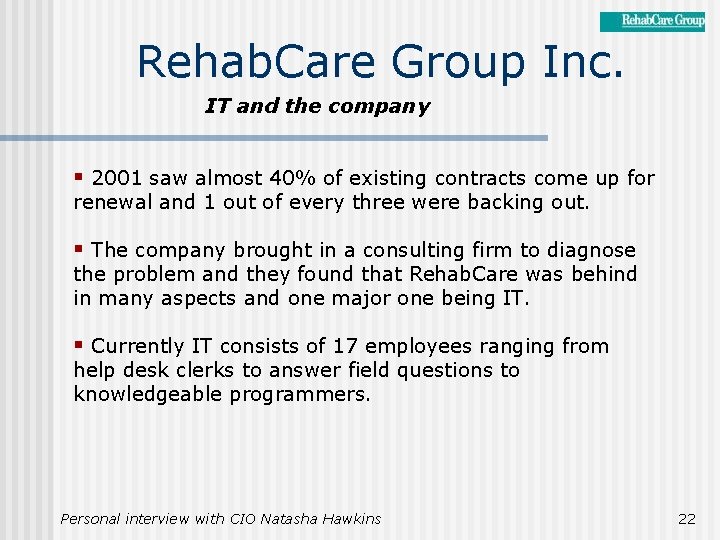 RehabCare Group

RehabCare Group Inc.

IT and the company

▪ 2001 saw almost 40% of existing contracts come up for renewal and 1 out of every three were backing out.

▪ The company brought in a consulting firm to diagnose the problem and they found that RehabCare was behind in many aspects and one major one being IT.

▪ Currently IT consists of 17 employees ranging from help desk clerks to answer field questions to knowledgeable programmers.

Personal interview with CIO Natasha Hawkins

22